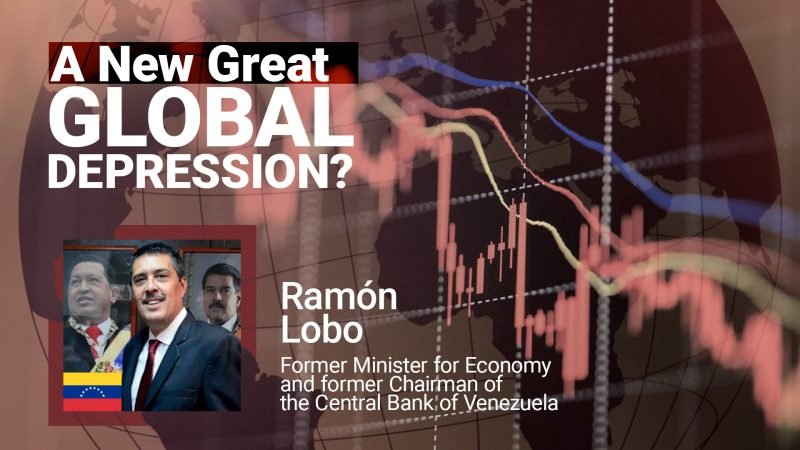 A New Great
GLOBAL
DEPRESSION?

Ramón
Lobo

Former Minister for Economy and former Chairman of the Central Bank of Venezuela